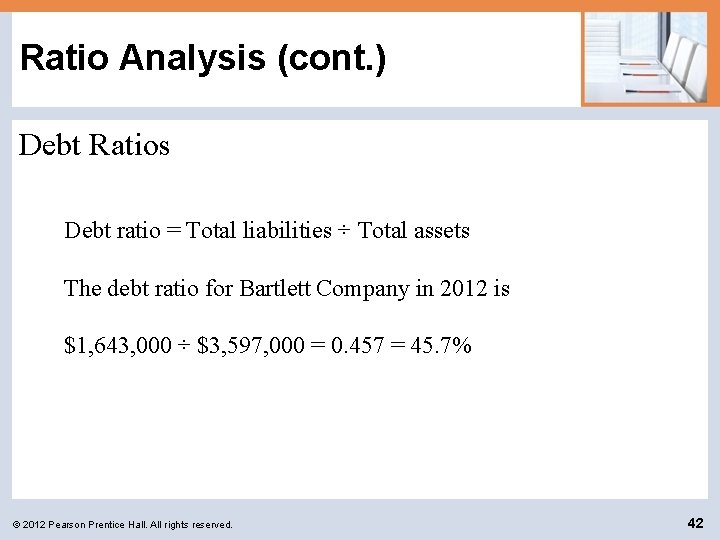 Ratio Analysis (cont.)

Debt Ratios

Debt ratio = Total liabilities ÷ Total assets

The debt ratio for Bartlett Company in 2012 is

\$1,643,000 ÷ \$3,597,000 = 0.457 = 45.7%

© 2012 Pearson Prentice Hall. All rights reserved.

42